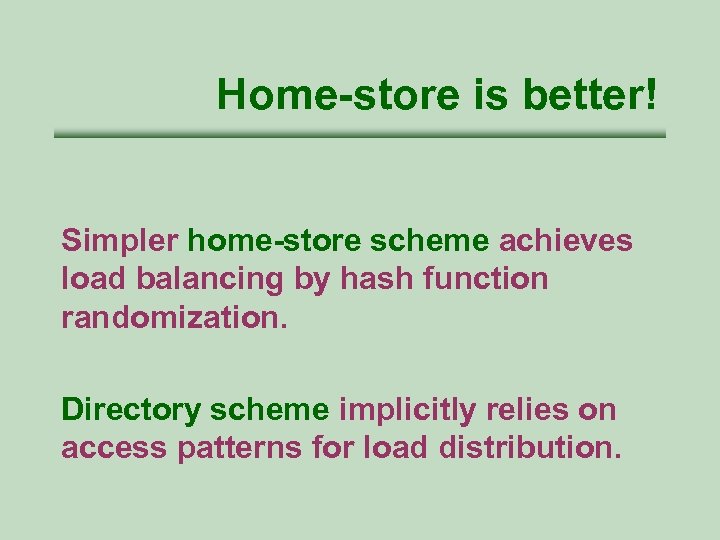 Home-store is better!

Simpler home-store scheme achieves load balancing by hash function randomization.

Directory scheme implicitly relies on access patterns for load distribution.